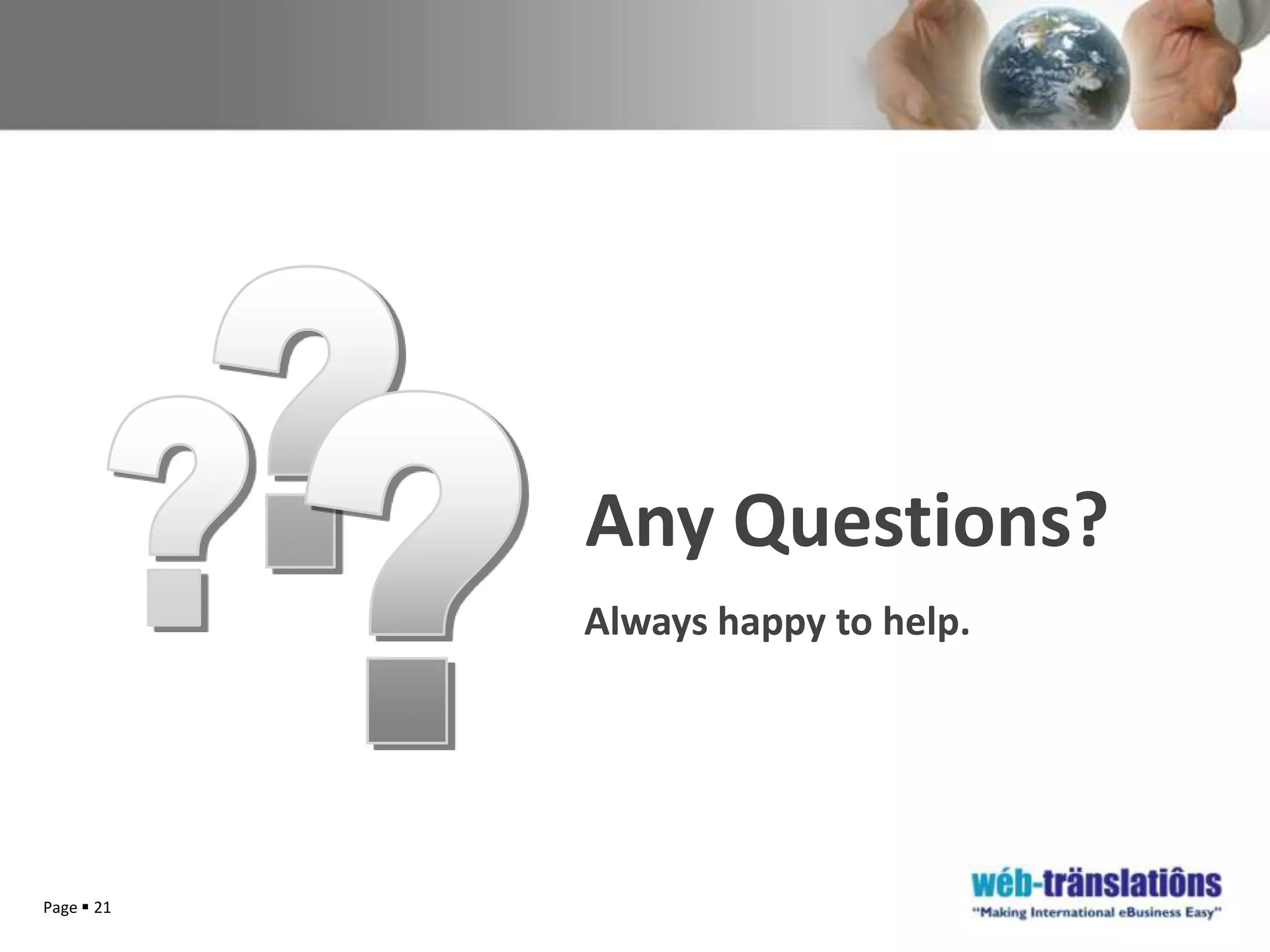 Any Questions?

Always happy to help.

Page ▪ 21

wéb-tränslatiôns
"Making International eBusiness Easy"